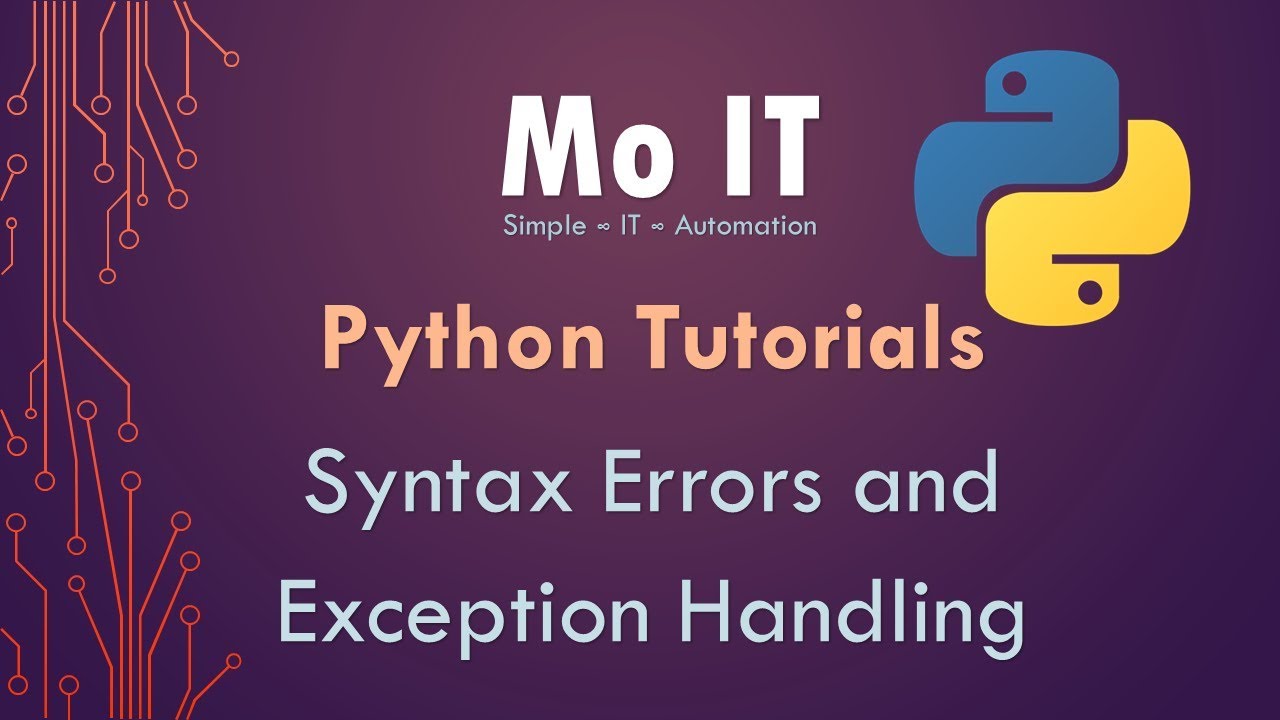 Mo IT
Simple ∞ IT ∞ Automation

Python Tutorials

Syntax Errors and Exception Handling